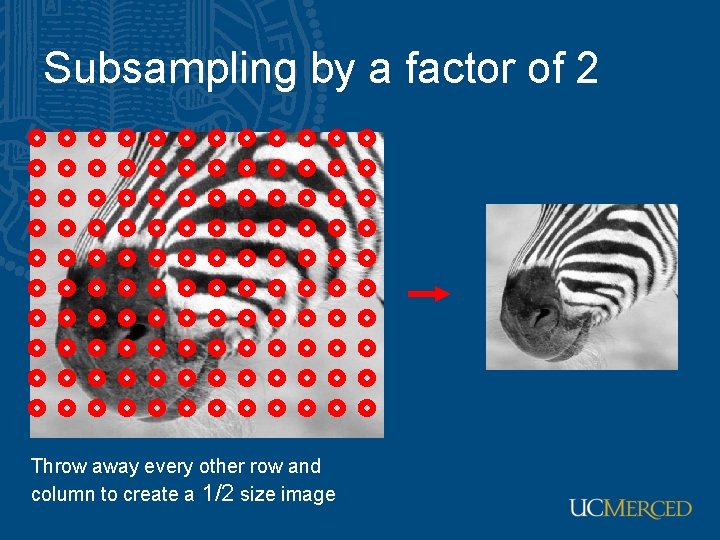 Subsampling by a factor of 2

Throw away every other row and column to create a 1/2 size image

UCMERCED